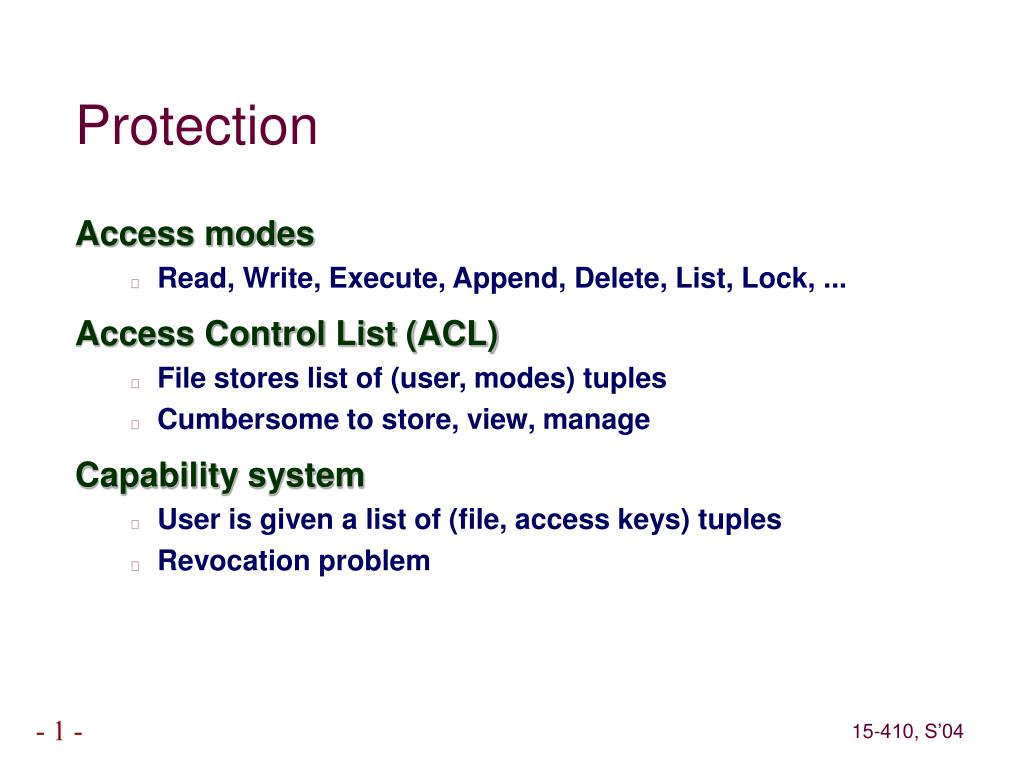 Protection

Access modes

Read, Write, Execute, Append, Delete, List, Lock, ...

Access Control List (ACL)

File stores list of (user, modes) tuples

Cumbersome to store, view, manage

Capability system

User is given a list of (file, access keys) tuples

Revocation problem

- 1 -

15-410, S'04